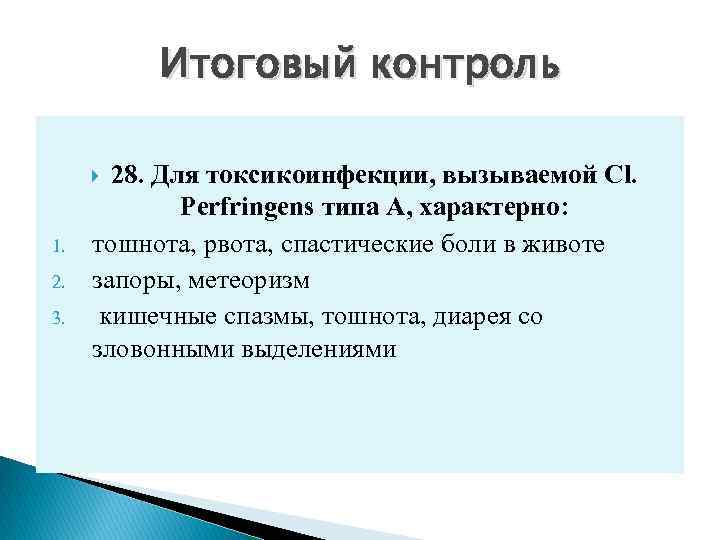 Итоговый контроль

28. Для токсикоинфекции, вызываемой Cl. Perfringens типа А, характерно:

1. тошнота, рвота, спастические боли в животе
2. запоры, метеоризм
3. кишечные спазмы, тошнота, диарея со зловонными выделениями